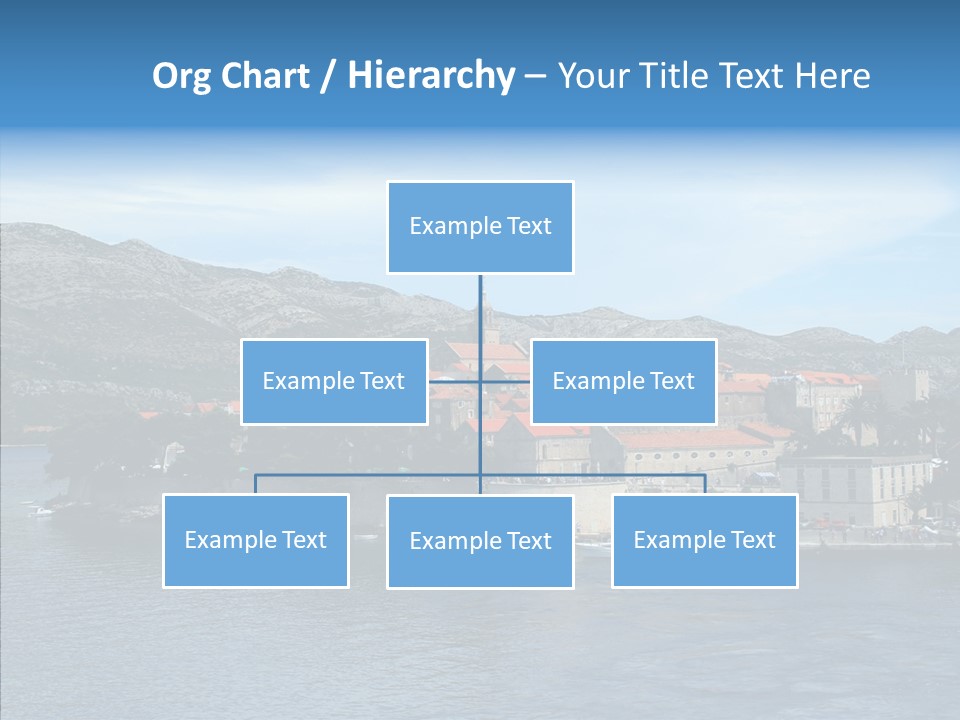 Org Chart / Hierarchy – Your Title Text Here

Example Text

Example Text

Example Text

Example Text

Example Text

Example Text